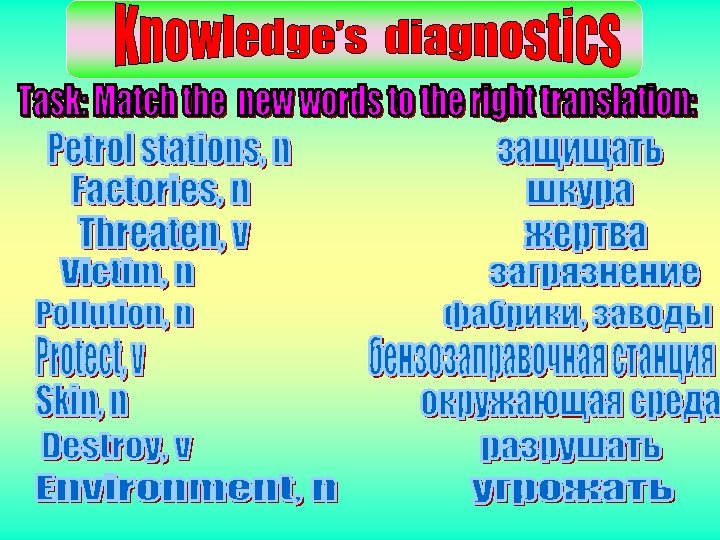 Knowledge's diagnostics

Task: Match the new words to the right translation:

Petrol stations, n
Factories, n
Threaten, v
Victim, n
Pollution, n
Protect, v
Skin, n
Destroy, v
Environment, n

защищать
шкура
жертва
загрязнение
фабрики, заводы
бензозаправочная станция
окружающая среда
разрушать
угрожать